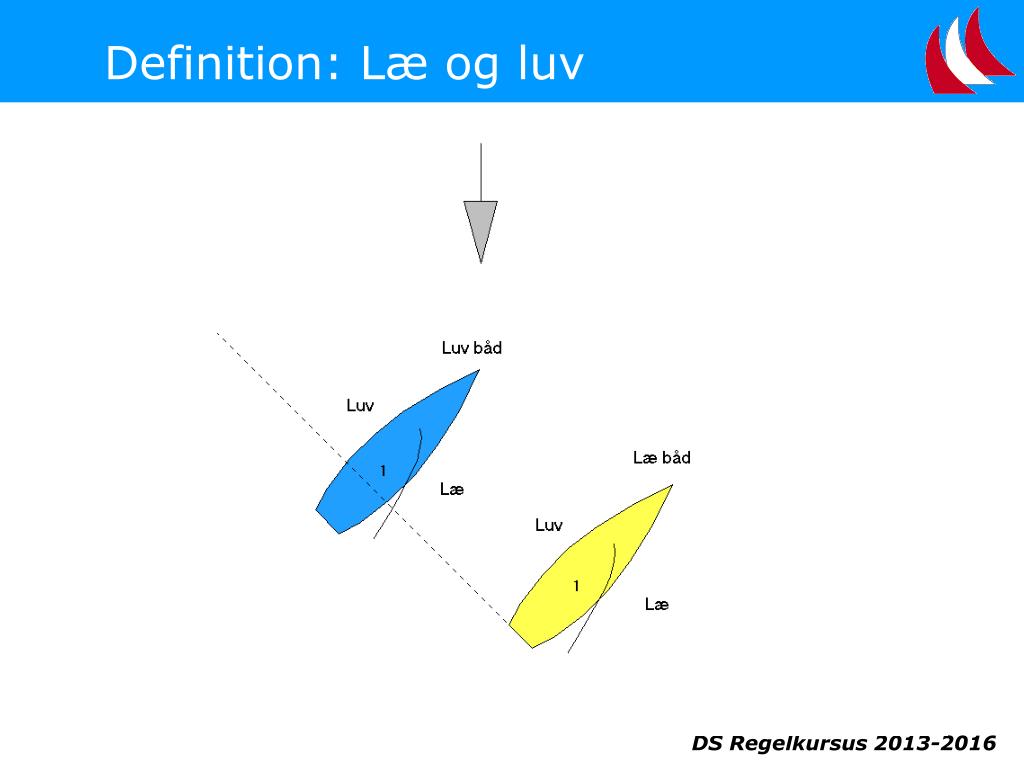 Definition: Læ og luv

Luv båd

Luv

1

Læ

Læ båd

Luv

1

Læ

DS Regelkursus 2013-2016